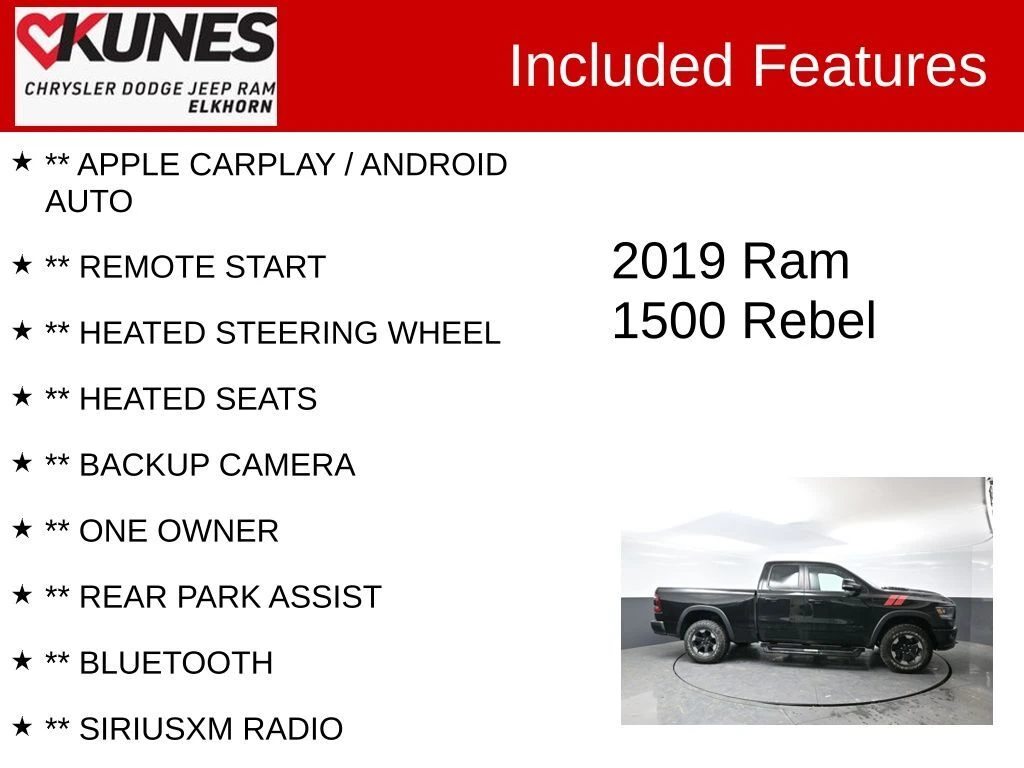 KUNES
CHRYSLER DODGE JEEP RAM
ELKHORN

Included Features

★ ** APPLE CARPLAY / ANDROID AUTO

★ ** REMOTE START

★ ** HEATED STEERING WHEEL

★ ** HEATED SEATS

★ ** BACKUP CAMERA

★ ** ONE OWNER

★ ** REAR PARK ASSIST

★ ** BLUETOOTH

★ ** SIRIUSXM RADIO

2019 Ram
1500 Rebel